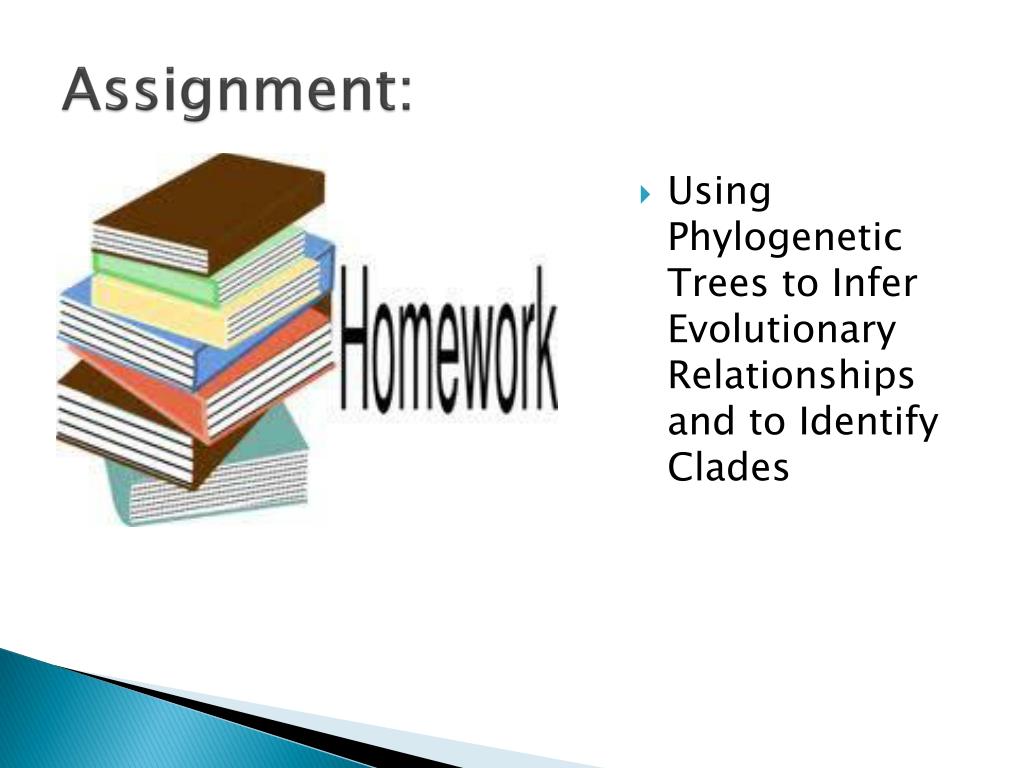 Assignment:

Homework

Using Phylogenetic Trees to Infer Evolutionary Relationships and to Identify Clades